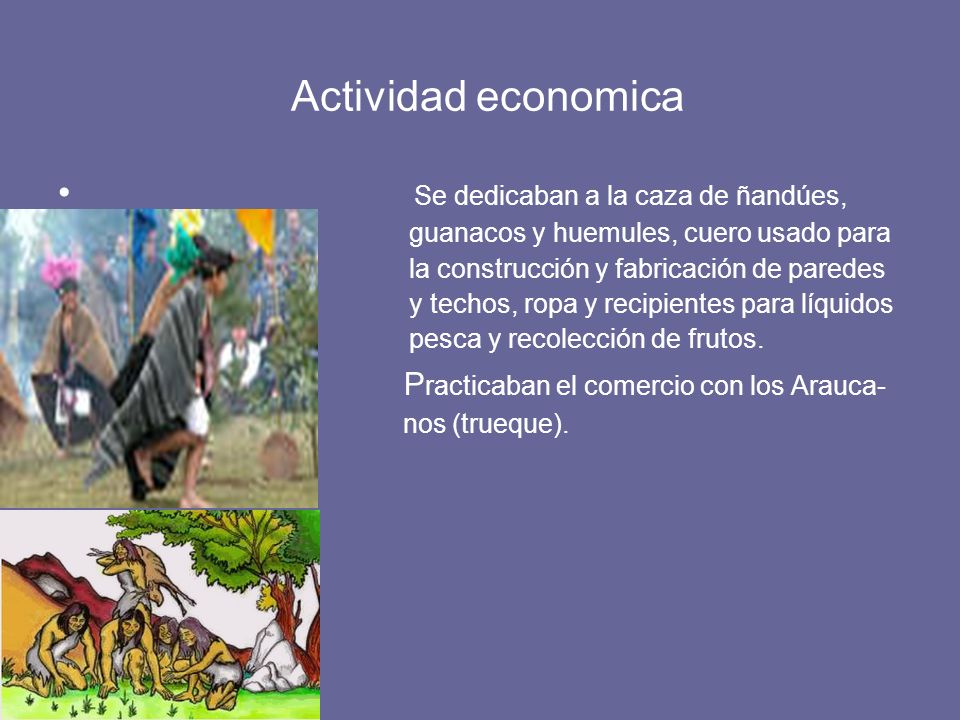 Actividad economica

•

Se dedicaban a la caza de ñandúes, guanacos y huemules, cuero usado para la construcción y fabricación de paredes y techos, ropa y recipientes para líquidos pesca y recolección de frutos.

Practicaban el comercio con los Araucanos (trueque).